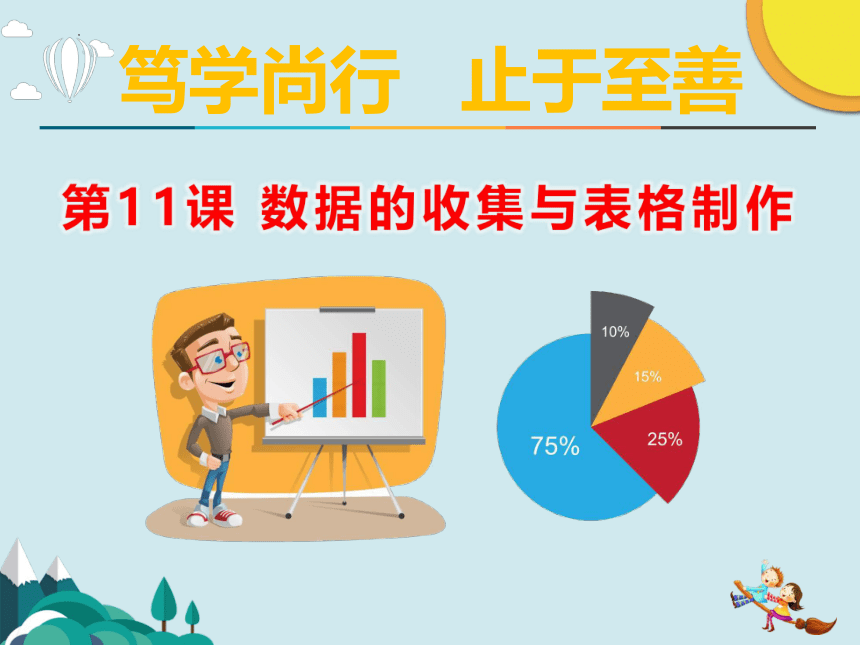 笃学尚行　止于至善

第11课 数据的收集与表格制作

10%
15%
25%
75%